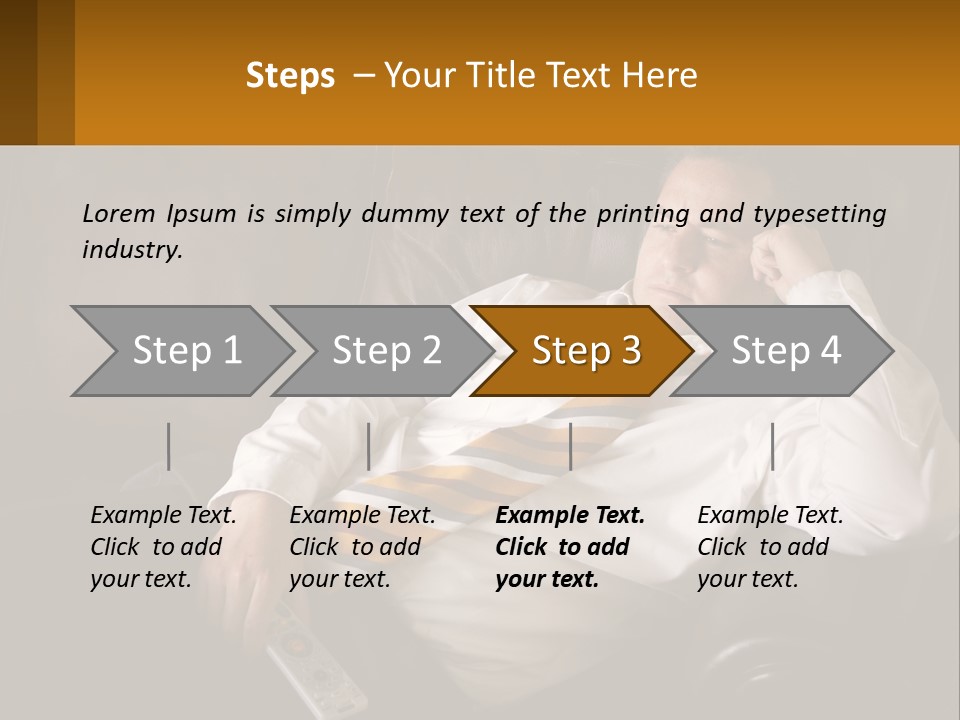 Steps – Your Title Text Here

Lorem Ipsum is simply dummy text of the printing and typesetting industry.

Step 1

Step 2

Step 3

Step 4

Example Text. Click to add your text.

Example Text. Click to add your text.

Example Text. Click to add your text.

Example Text. Click to add your text.